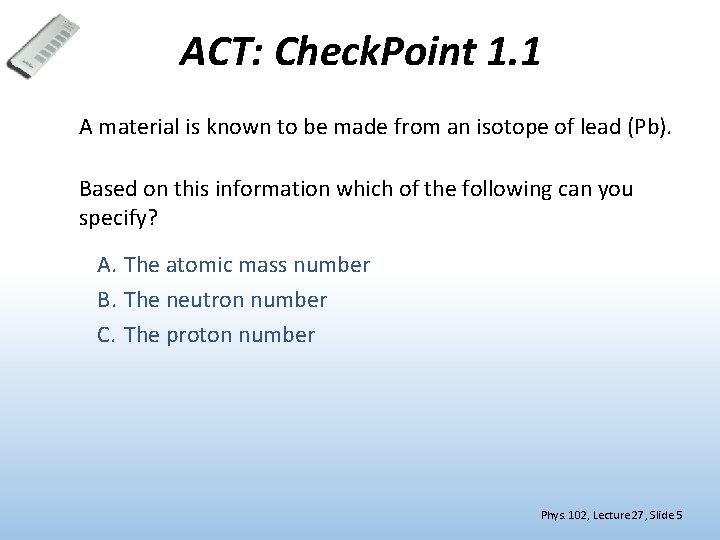 ACT: CheckPoint 1.1

A material is known to be made from an isotope of lead (Pb).

Based on this information which of the following can you specify?

A. The atomic mass number
B. The neutron number
C. The proton number

Phys. 102, Lecture 27, Slide 5